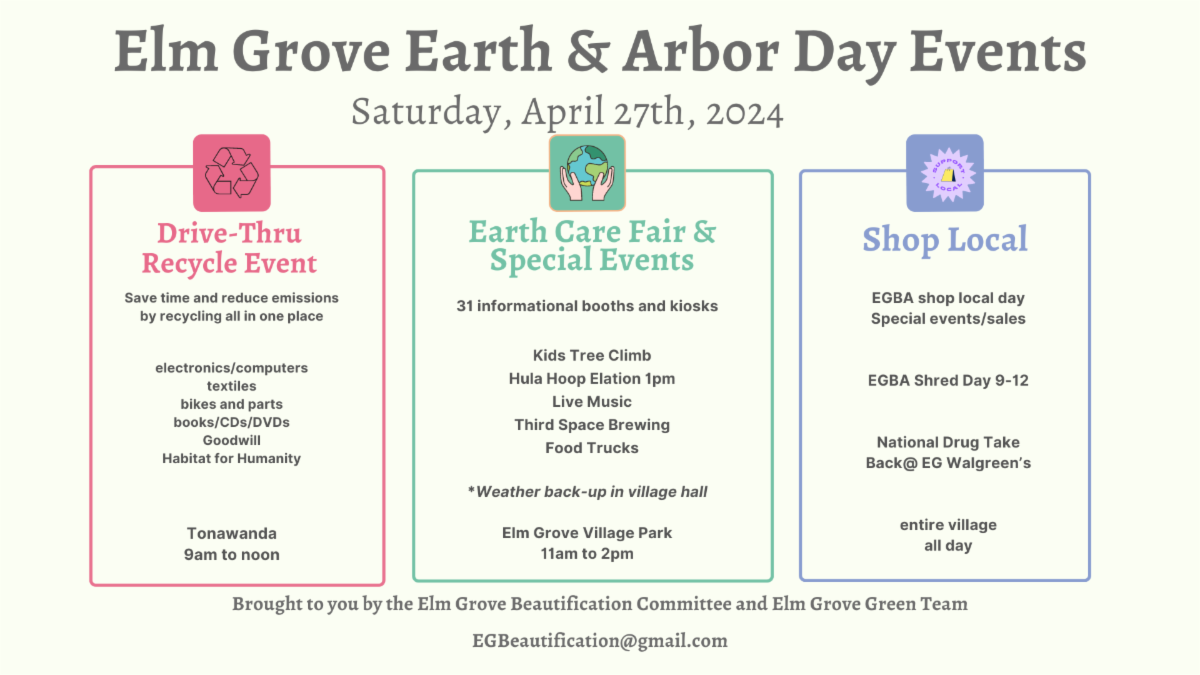 Elm Grove Earth & Arbor Day Events

Saturday, April 27th, 2024

Drive-Thru Recycle Event

Save time and reduce emissions by recycling all in one place

electronics/computers
textiles
bikes and parts
books/CDs/DVDs
Goodwill
Habitat for Humanity

Tonawanda
9am to noon

Earth Care Fair & Special Events

31 informational booths and kiosks

Kids Tree Climb
Hula Hoop Elation 1pm
Live Music
Third Space Brewing
Food Trucks

*Weather back-up in village hall

Elm Grove Village Park
11am to 2pm

SUPPORT LOCAL

Shop Local

EGBA shop local day
Special events/sales

EGBA Shred Day 9-12

National Drug Take Back@ EG Walgreen's

entire village
all day

Brought to you by the Elm Grove Beautification Committee and Elm Grove Green Team

EGBeautification@gmail.com